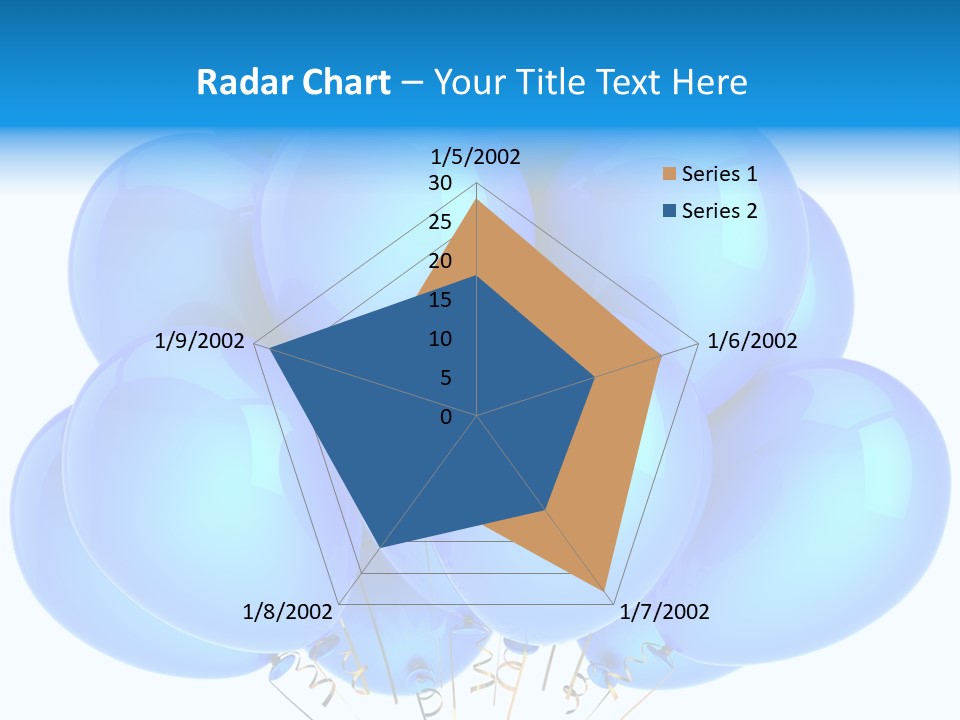 Radar Chart – Your Title Text Here

1/5/2002
30
25
20
15
10
5
0
1/6/2002
1/7/2002
1/8/2002
1/9/2002

Series 1
Series 2